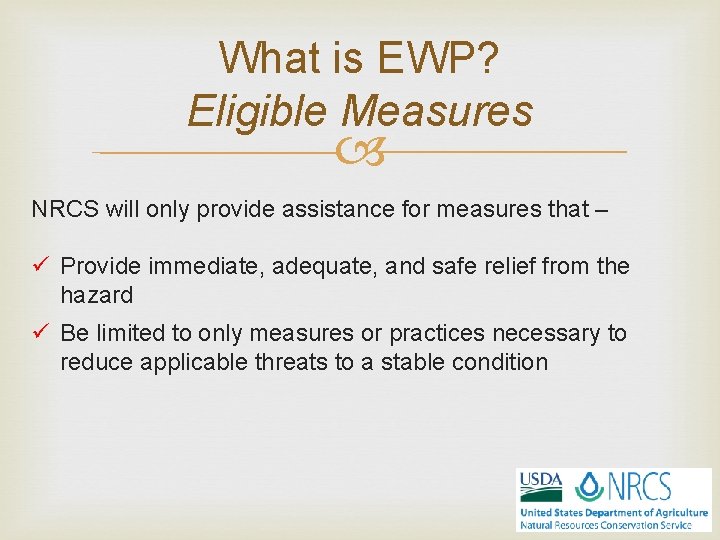 What is EWP?
Eligible Measures

NRCS will only provide assistance for measures that –

✓ Provide immediate, adequate, and safe relief from the hazard

✓ Be limited to only measures or practices necessary to reduce applicable threats to a stable condition

USDA NRCS
United States Department of Agriculture
Natural Resources Conservation Service